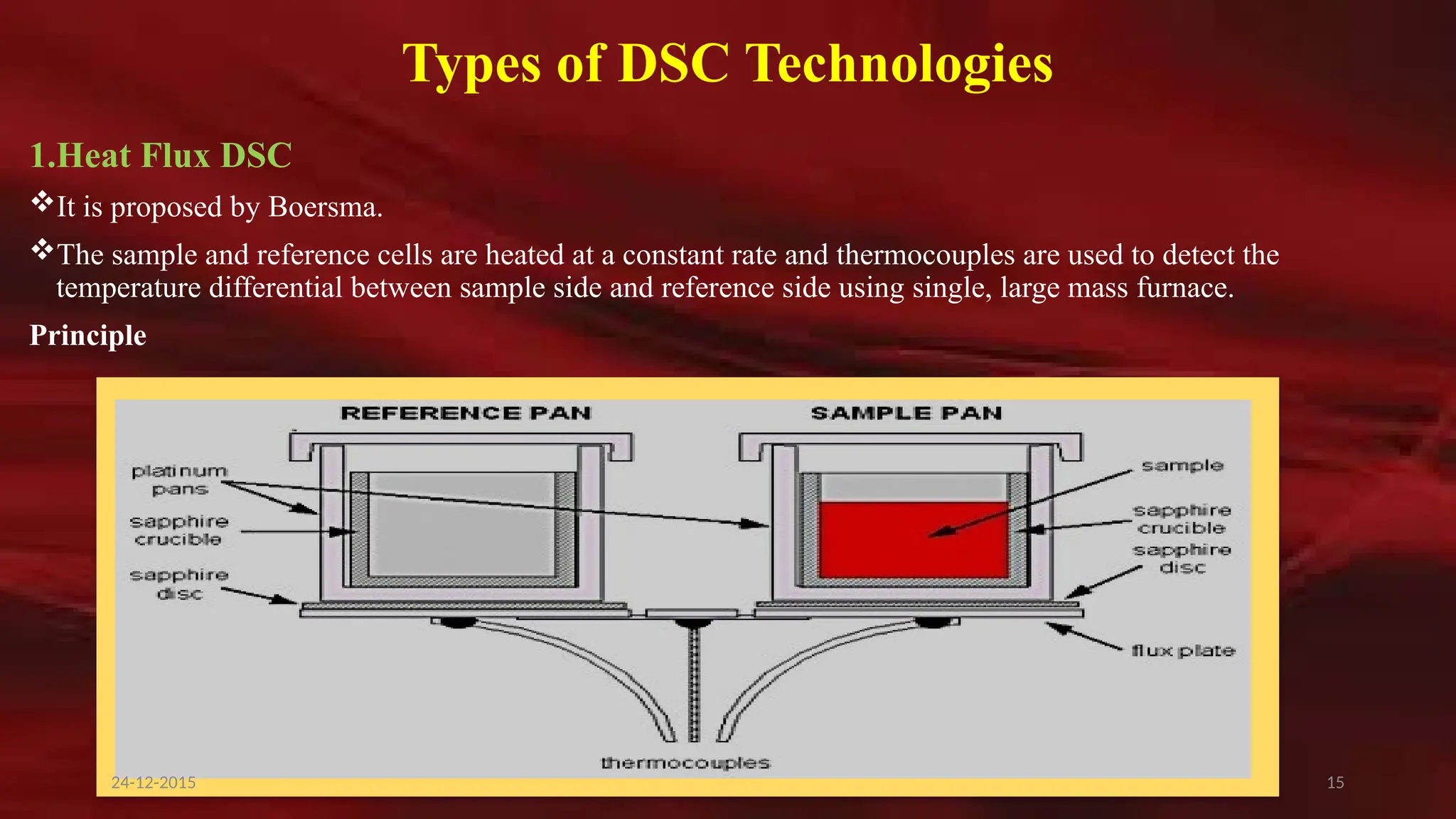 Types of DSC Technologies

1.Heat Flux DSC

❖It is proposed by Boersma.

❖The sample and reference cells are heated at a constant rate and thermocouples are used to detect the temperature differential between sample side and reference side using single, large mass furnace.

Principle

REFERENCE PAN

SAMPLE PAN

platinum pans

sapphire crucible

sapphire disc

sample

sapphire crucible

sapphire disc

flux plate

thermocouples

24-12-2015

15